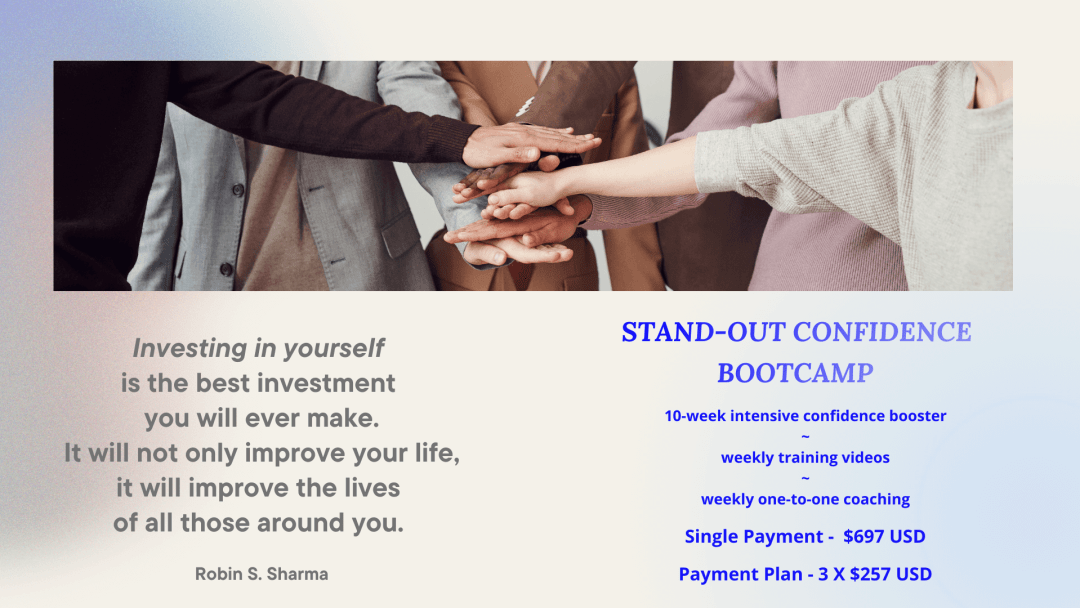 Investing in yourself
is the best investment
you will ever make.
It will not only improve your life,
it will improve the lives
of all those around you.

Robin S. Sharma

STAND-OUT CONFIDENCE BOOTCAMP

10-week intensive confidence booster
~
weekly training videos
~
weekly one-to-one coaching

Single Payment - $697 USD

Payment Plan - 3 X $257 USD